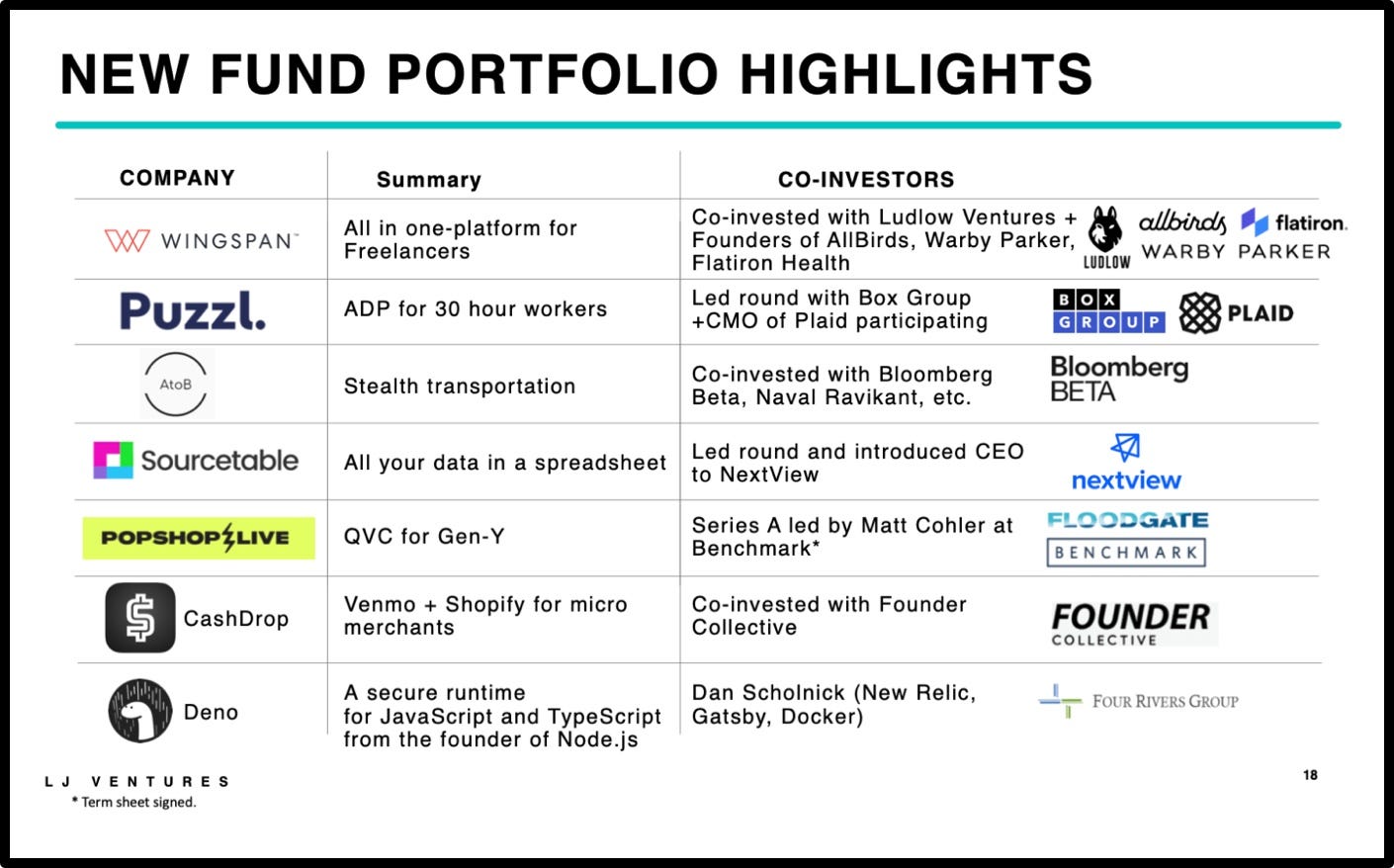 NEW FUND PORTFOLIO HIGHLIGHTS

| COMPANY | Summary | CO-INVESTORS | |
|---|---|---|---|
| WINGSPAN™ | All in one-platform for Freelancers | Co-invested with Ludlow Ventures + Founders of AllBirds, Warby Parker, Flatiron Health | LUDLOW allbirds flatiron. WARBY PARKER |
| Puzzl. | ADP for 30 hour workers | Led round with Box Group +CMO of Plaid participating | BOX GROUP PLAID |
| AtoB | Stealth transportation | Co-invested with Bloomberg Beta, Naval Ravikant, etc. | Bloomberg BETA |
| Sourcetable | All your data in a spreadsheet | Led round and introduced CEO to NextView | nextview |
| POPSHOPLIVE | QVC for Gen-Y | Series A led by Matt Cohler at Benchmark* | FLOODGATE BENCHMARK |
| CashDrop | Venmo + Shopify for micro merchants | Co-invested with Founder Collective | FOUNDER COLLECTIVE |
| Deno | A secure runtime for JavaScript and TypeScript from the founder of Node.js | Dan Scholnick (New Relic, Gatsby, Docker) | FOUR RIVERS GROUP |

LJ VENTURES
* Term sheet signed.

18